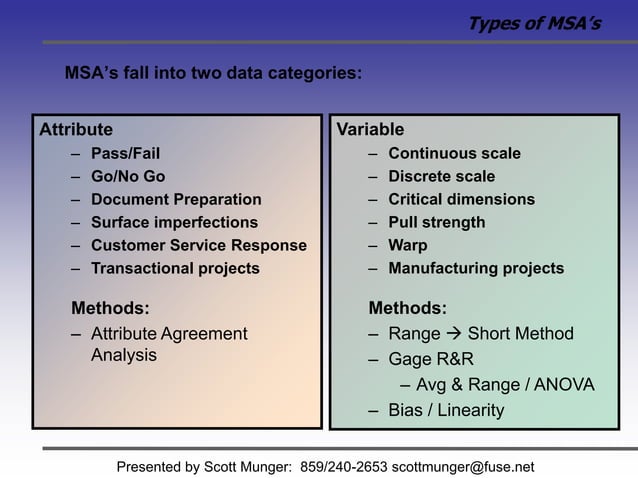 Types of MSA's

MSA's fall into two data categories:

Attribute
– Pass/Fail
– Go/No Go
– Document Preparation
– Surface imperfections
– Customer Service Response
– Transactional projects

Methods:
– Attribute Agreement Analysis

Variable
– Continuous scale
– Discrete scale
– Critical dimensions
– Pull strength
– Warp
– Manufacturing projects

Methods:
– Range → Short Method
– Gage R&R
– Avg & Range / ANOVA
– Bias / Linearity

Presented by Scott Munger: 859/240-2653 scottmunger@fuse.net